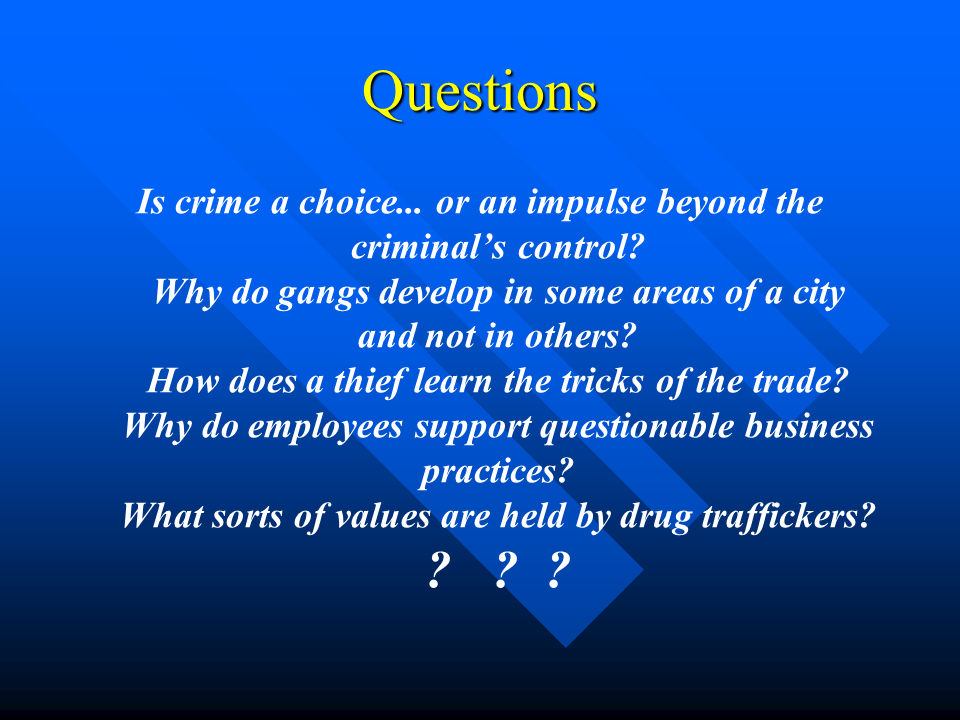 Questions

Is crime a choice... or an impulse beyond the criminal’s control?
Why do gangs develop in some areas of a city and not in others?
How does a thief learn the tricks of the trade?
Why do employees support questionable business practices?
What sorts of values are held by drug traffickers?
? ? ?